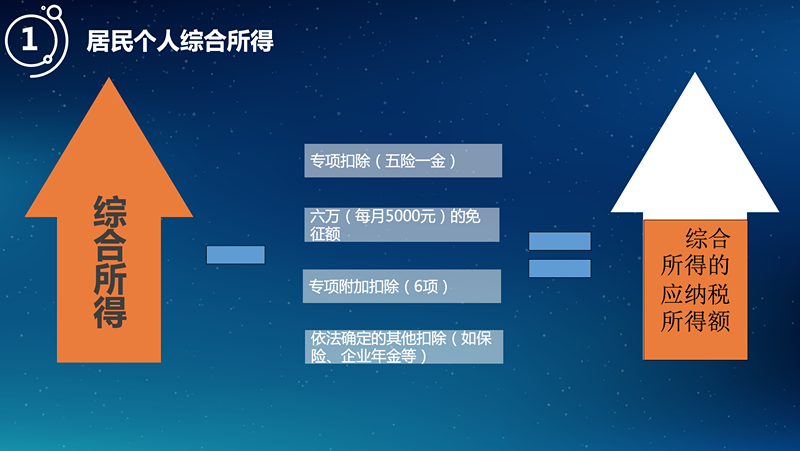 1 居民个人综合所得

综合所得

专项扣除（五险一金）

六万（每月5000元）的免征额

专项附加扣除（6项）

依法确定的其他扣除（如保险、企业年金等）

综合所得的应纳税所得额